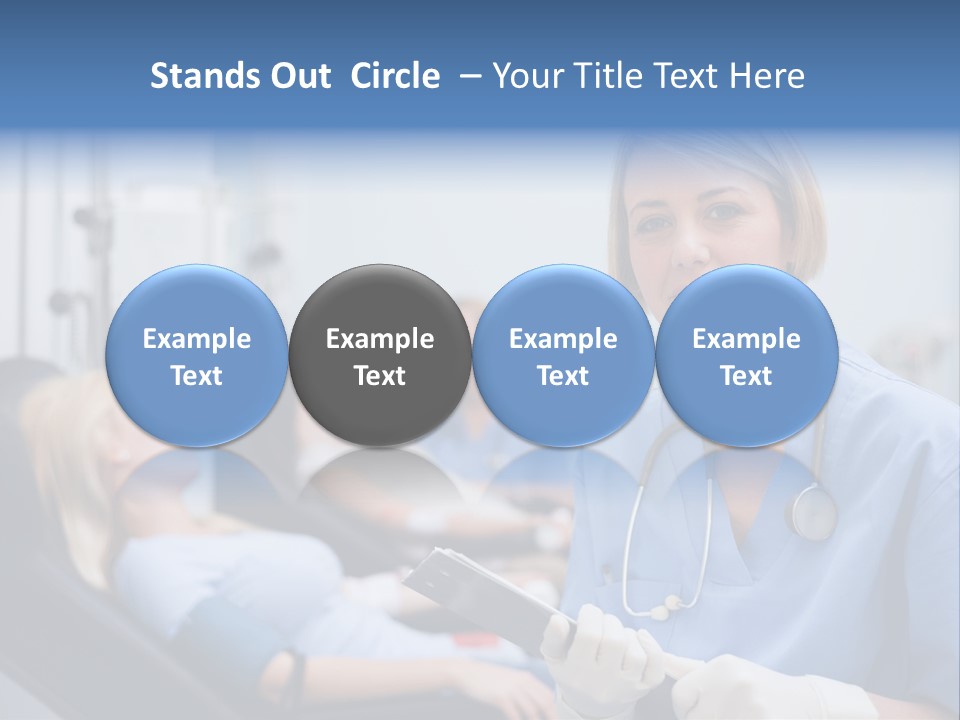 Stands Out Circle – Your Title Text Here

Example Text

Example Text

Example Text

Example Text